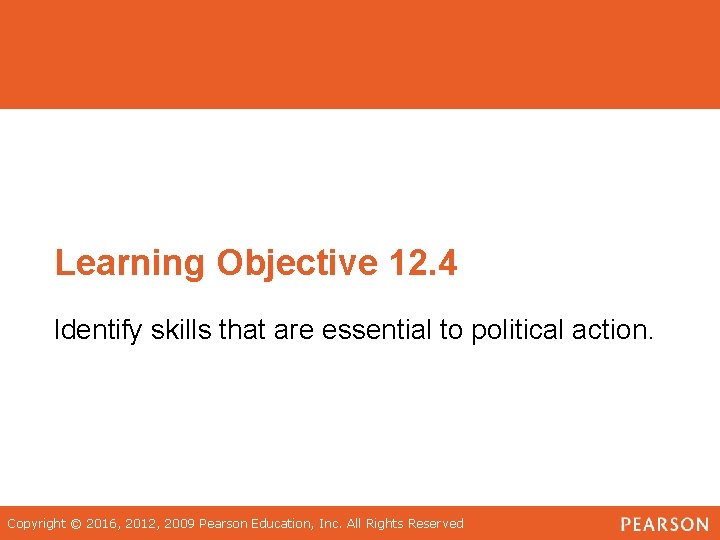 Learning Objective 12.4

Identify skills that are essential to political action.

Copyright © 2016, 2012, 2009 Pearson Education, Inc. All Rights Reserved

PEARSON